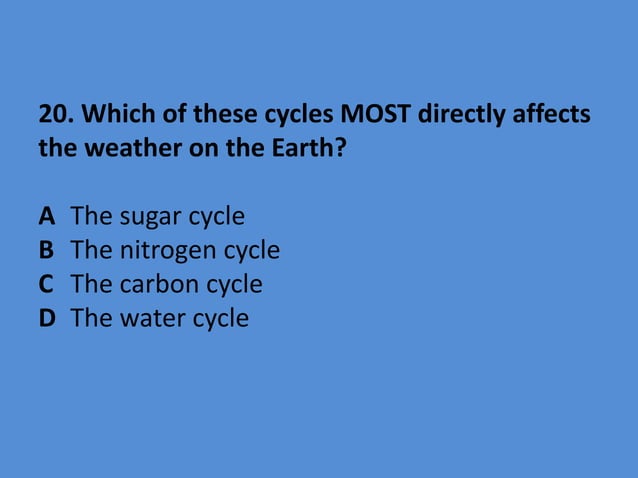 20. Which of these cycles MOST directly affects the weather on the Earth?

A The sugar cycle
B The nitrogen cycle
C The carbon cycle
D The water cycle